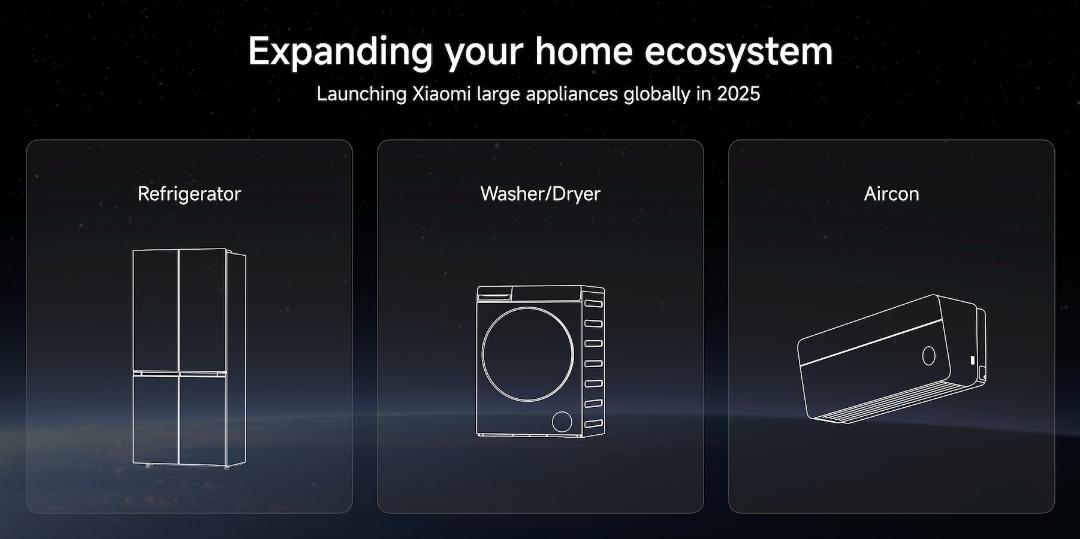 Expanding your home ecosystem

Launching Xiaomi large appliances globally in 2025

Refrigerator

Washer/Dryer

Aircon